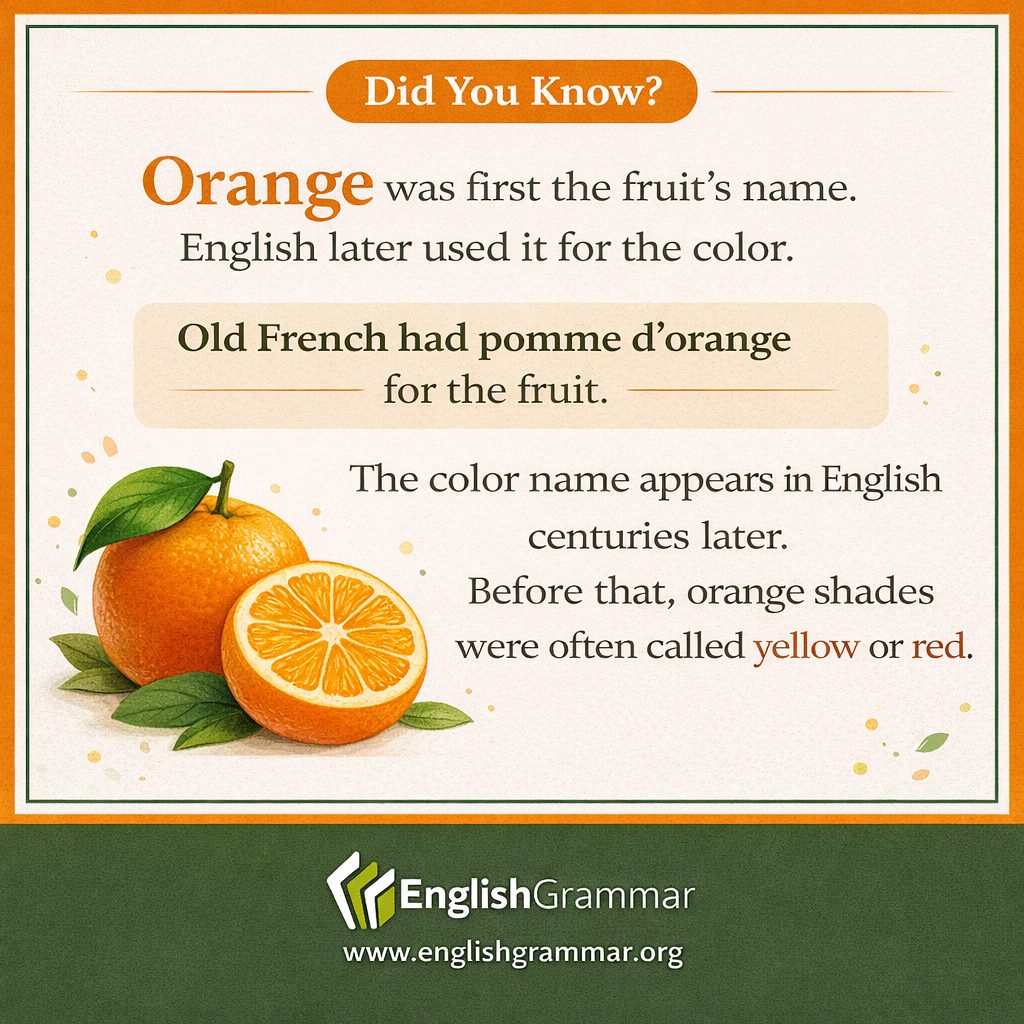 Did You Know?

Orange was first the fruit’s name. English later used it for the color.

Old French had pomme d’orange for the fruit.

The color name appears in English centuries later. Before that, orange shades were often called yellow or red.

EnglishGrammar
www.englishgrammar.org